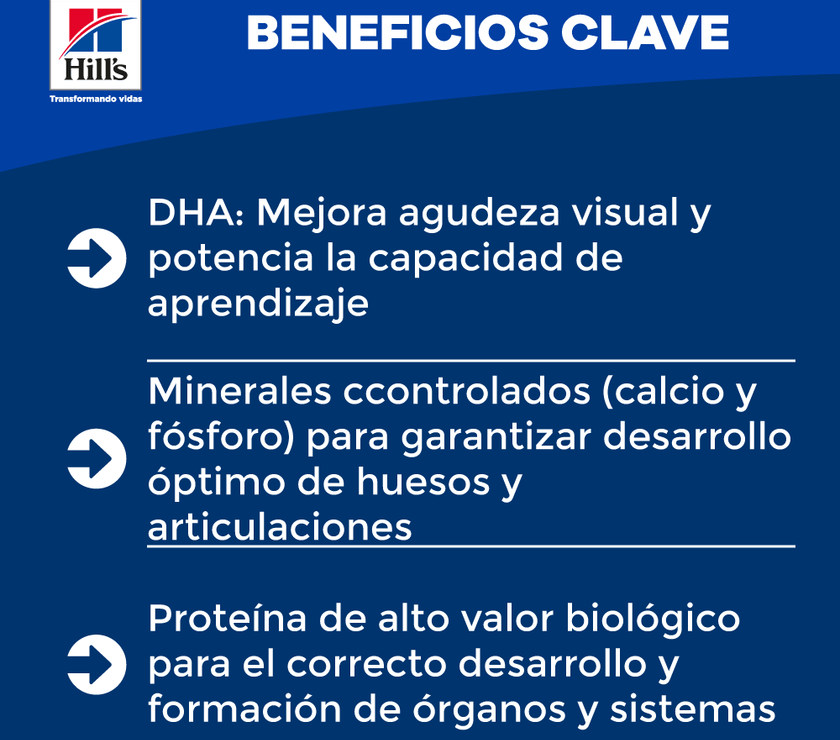 Hill's
Transformando vidas

BENEFICIOS CLAVE

DHA: Mejora agudeza visual y potencia la capacidad de aprendizaje

Minerales ccontrolados (calcio y fósforo) para garantizar desarrollo óptimo de huesos y articulaciones

Proteína de alto valor biológico para el correcto desarrollo y formación de órganos y sistemas